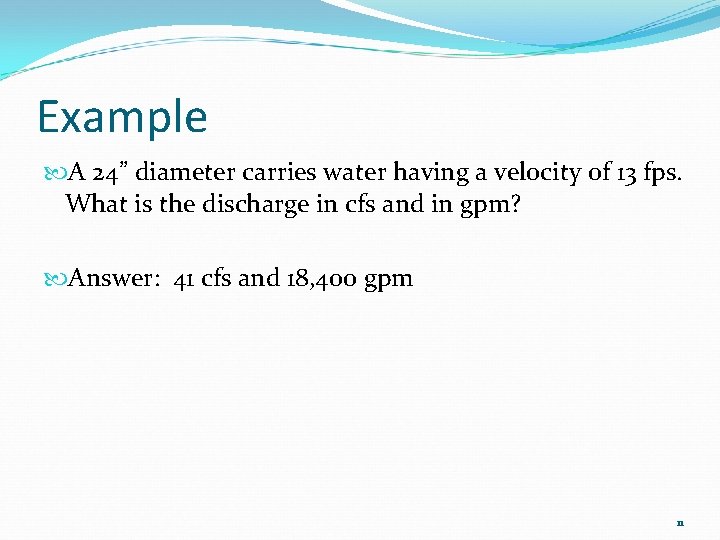 Example

A 24" diameter carries water having a velocity of 13 fps. What is the discharge in cfs and in gpm?

Answer: 41 cfs and 18,400 gpm

11